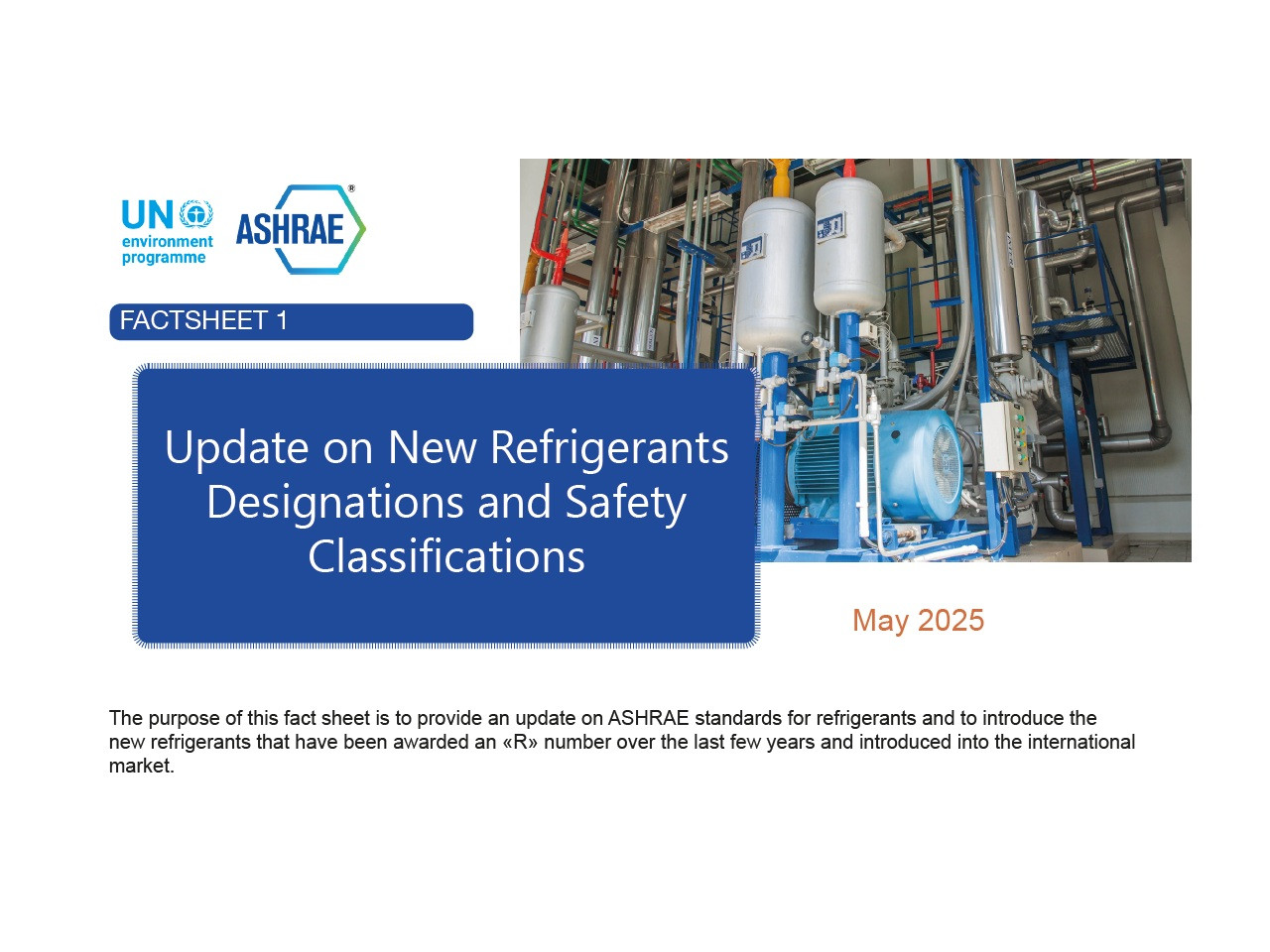 UN environment programme

ASHRAE®

FACTSHEET 1

Update on New Refrigerants Designations and Safety Classifications

May 2025

The purpose of this fact sheet is to provide an update on ASHRAE standards for refrigerants and to introduce the new refrigerants that have been awarded an «R» number over the last few years and introduced into the international market.